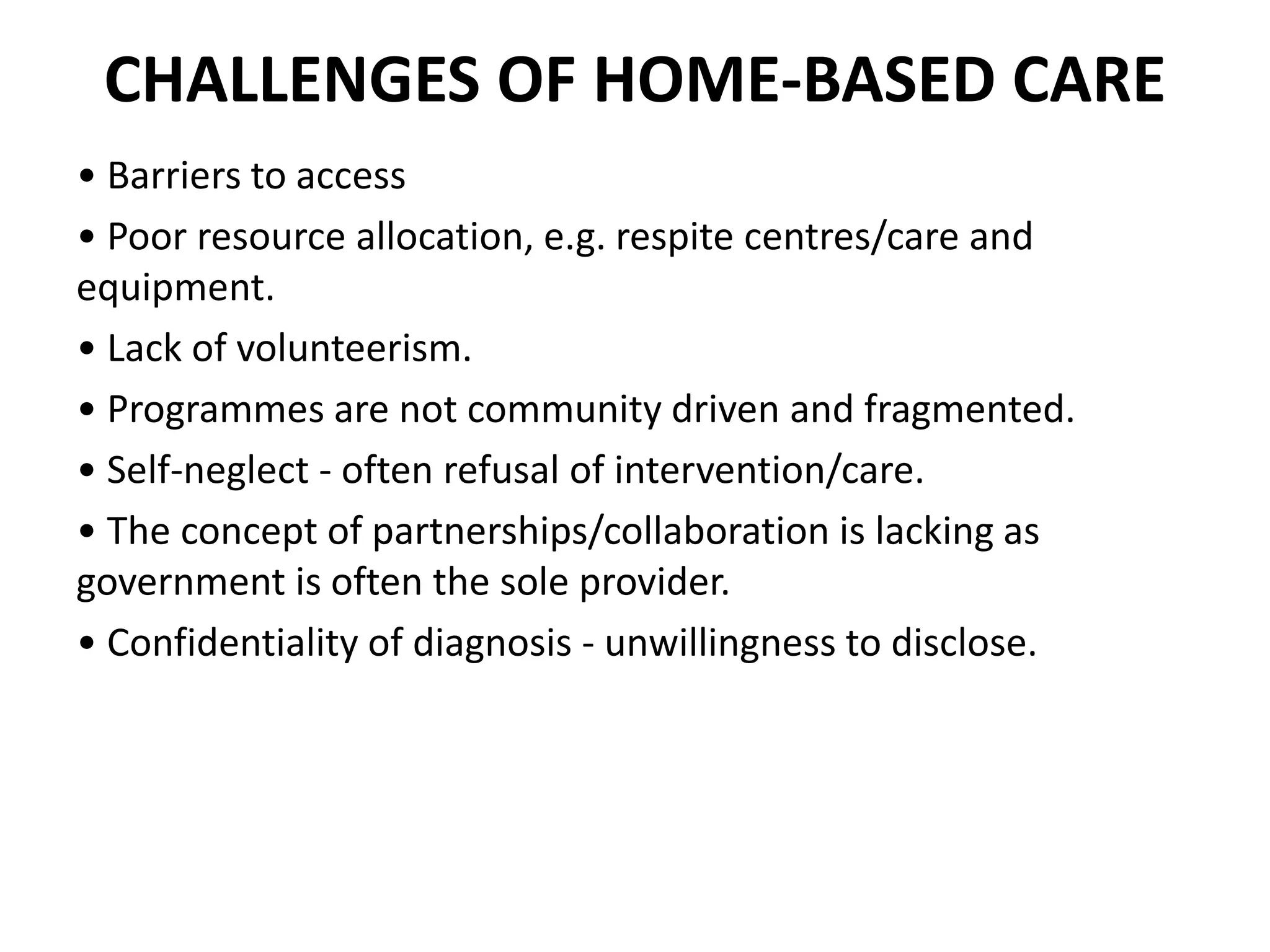 CHALLENGES OF HOME-BASED CARE

• Barriers to access

• Poor resource allocation, e.g. respite centres/care and equipment.

• Lack of volunteerism.

• Programmes are not community driven and fragmented.

• Self-neglect - often refusal of intervention/care.

• The concept of partnerships/collaboration is lacking as government is often the sole provider.

• Confidentiality of diagnosis - unwillingness to disclose.